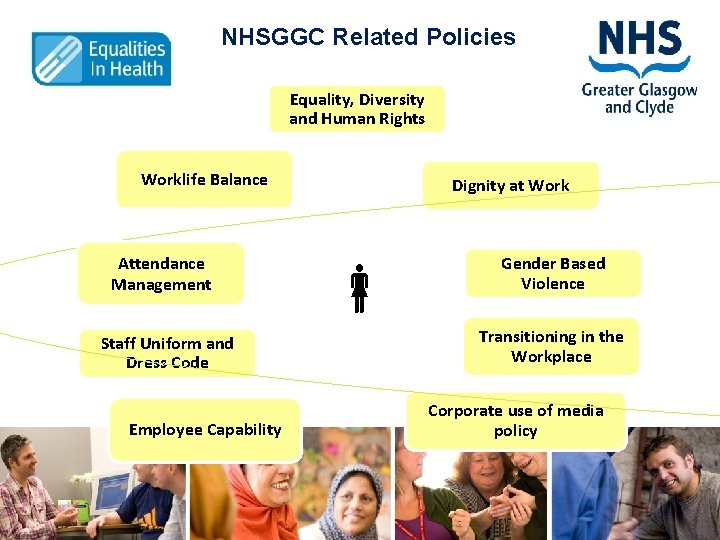 Equalities In Health

NHSGGC Related Policies

NHS
Greater Glasgow and Clyde

Equality, Diversity and Human Rights

Worklife Balance

Dignity at Work

Attendance Management

Gender Based Violence

Staff Uniform and Dress Code

Transitioning in the Workplace

Employee Capability

Corporate use of media policy